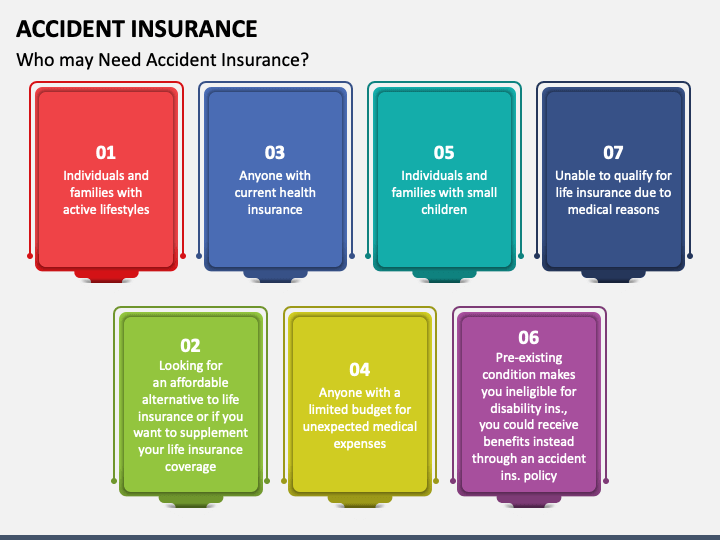 ACCIDENT INSURANCE

Who may Need Accident Insurance?

01
Individuals and families with active lifestyles

03
Anyone with current health insurance

05
Individuals and families with small children

07
Unable to qualify for life insurance due to medical reasons

02
Looking for an affordable alternative to life insurance or if you want to supplement your life insurance coverage

04
Anyone with a limited budget for unexpected medical expenses

06
Pre-existing condition makes you ineligible for disability ins., you could receive benefits instead through an accident ins. policy